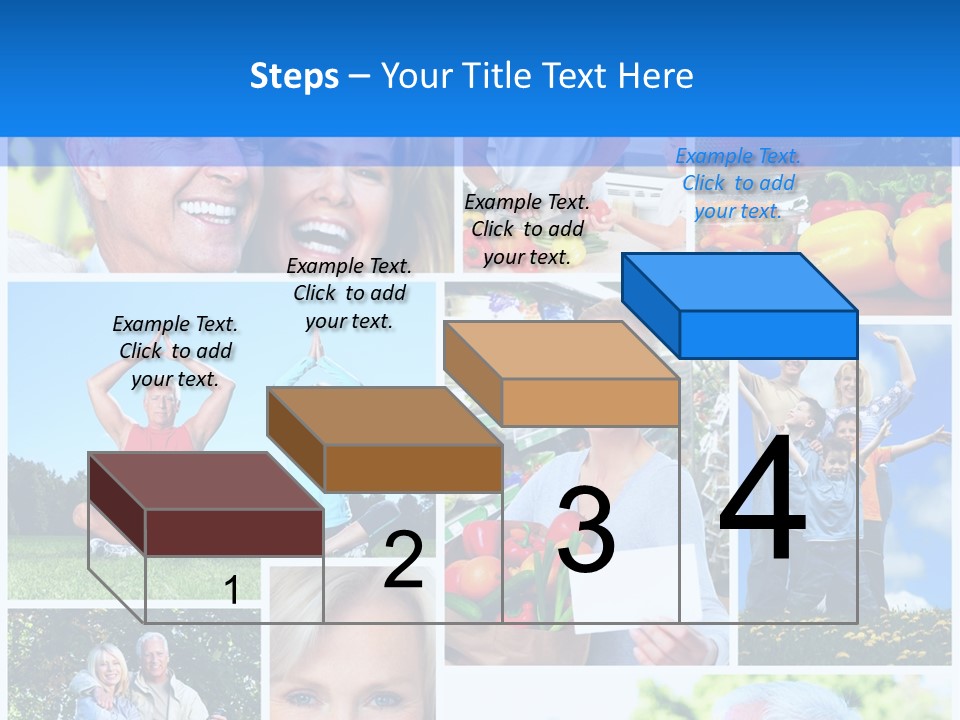 Steps – Your Title Text Here

Example Text. Click to add your text.

Example Text. Click to add your text.

Example Text. Click to add your text.

Example Text. Click to add your text.

1

2

3

4